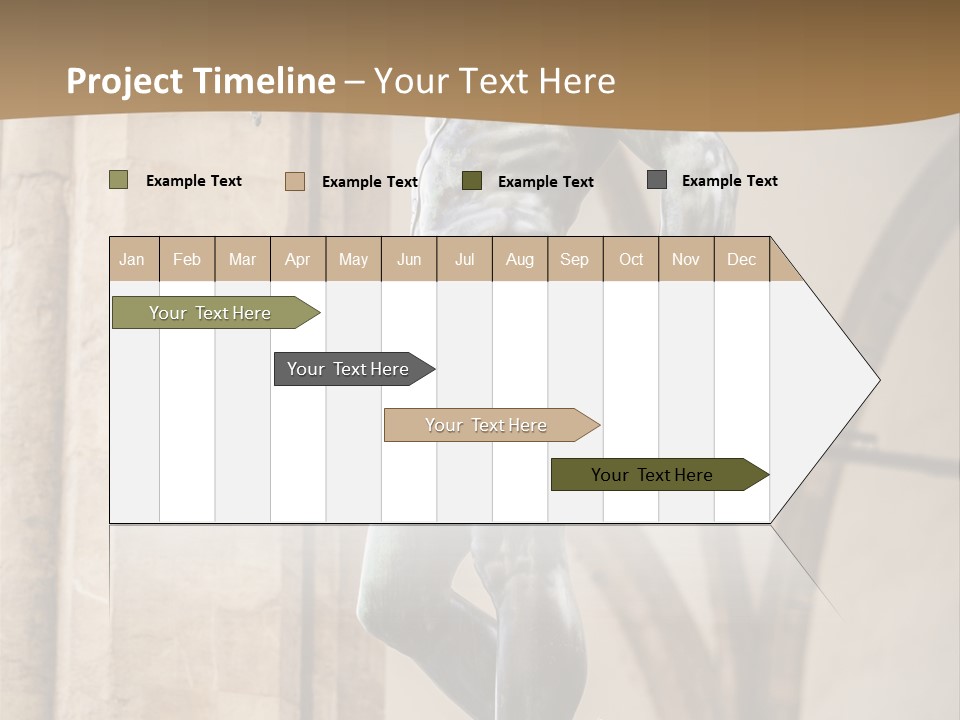 Project Timeline – Your Text Here

Example Text
Example Text
Example Text
Example Text

| Jan | Feb | Mar | Apr | May | Jun | Jul | Aug | Sep | Oct | Nov | Dec |
|---|---|---|---|---|---|---|---|---|---|---|---|

Your Text Here
Your Text Here
Your Text Here
Your Text Here